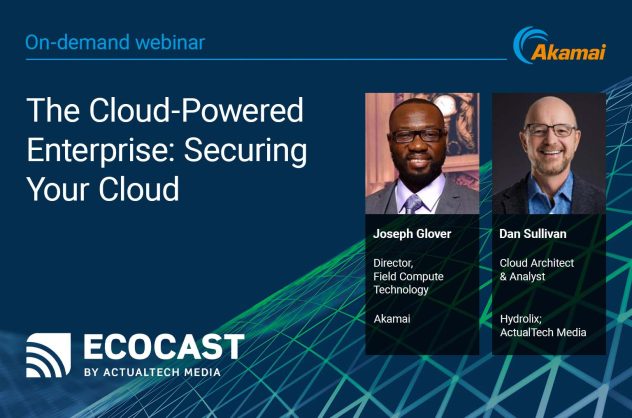 On-demand webinar

Akamai

The Cloud-Powered Enterprise: Securing Your Cloud

Joseph Glover

Director, Field Compute Technology

Akamai

Dan Sullivan

Cloud Architect & Analyst

Hydrolix; ActualTech Media

ECOCAST
BY ACTUALTECH MEDIA